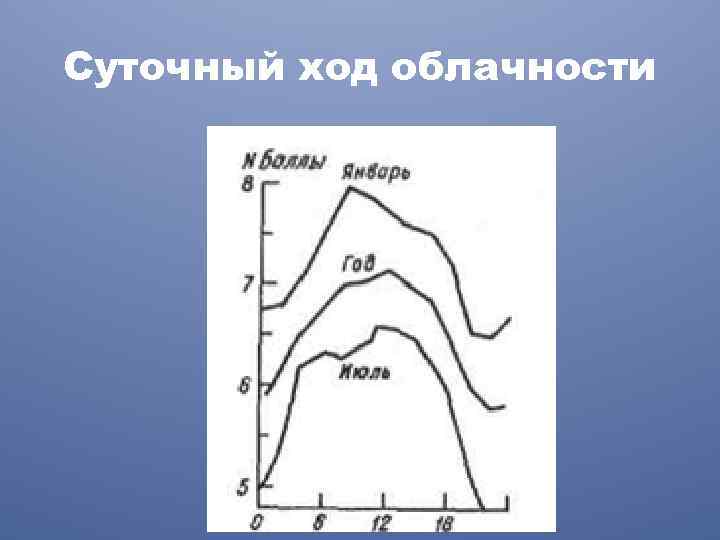 Суточный ход облачности

N баллы
Январь
Год
Июль
8
7
6
5
0
6
12
18